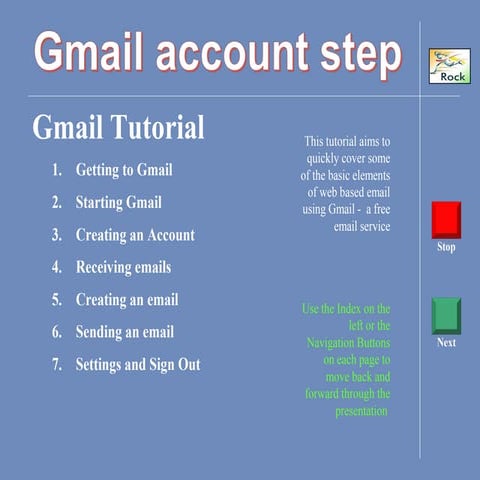 Gmail account step

Rock

Gmail Tutorial

1. Getting to Gmail
2. Starting Gmail
3. Creating an Account
4. Receiving emails
5. Creating an email
6. Sending an email
7. Settings and Sign Out

This tutorial aims to quickly cover some of the basic elements of web based email using Gmail - a free email service

Use the Index on the left or the Navigation Buttons on each page to move back and forward through the presentation

Stop

Next